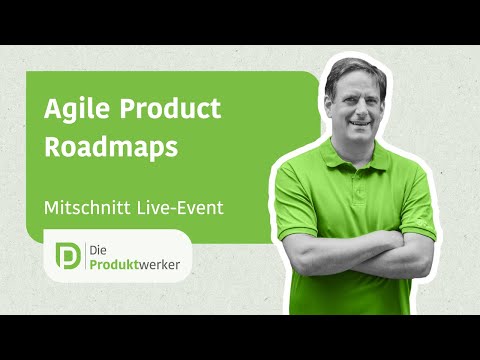 Agile Product Roadmaps

Mitschnitt Live-Event

Die Produktwerker